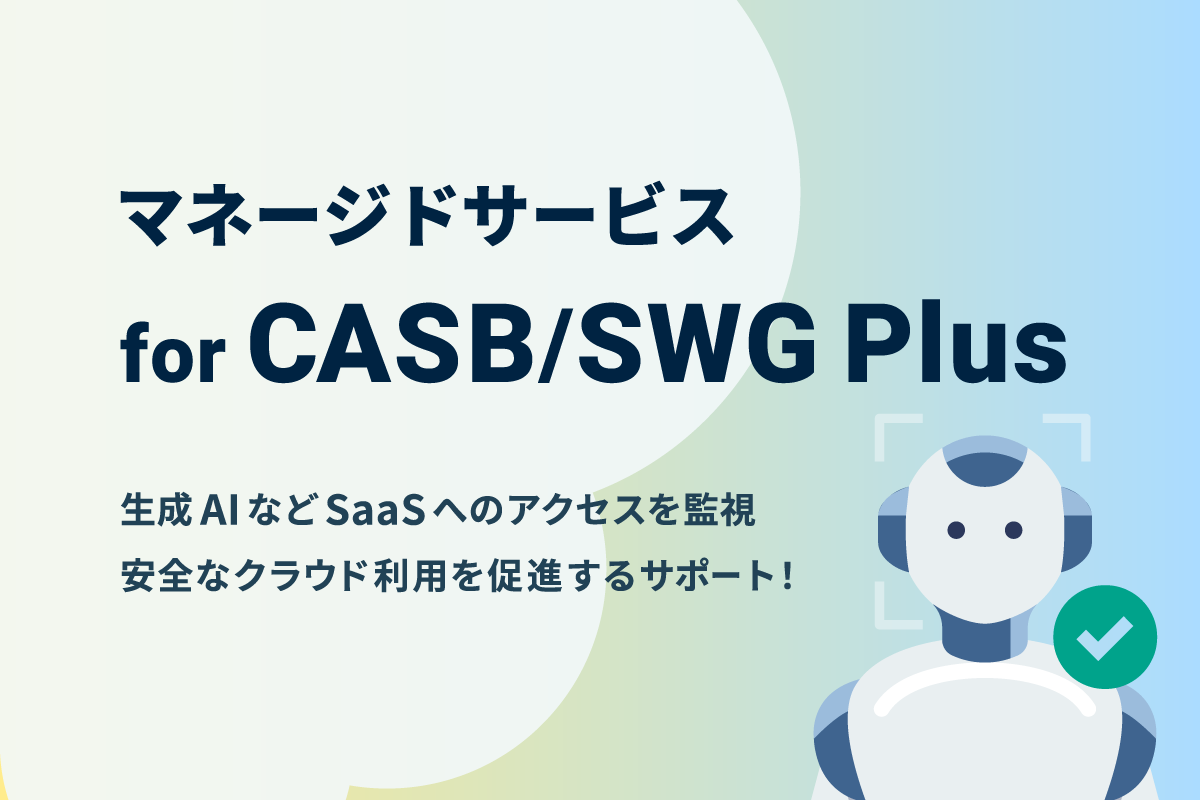 マネージドサービス
for CASB/SWG Plus

生成AIなどSaaSへのアクセスを監視
安全なクラウド利用を促進するサポート！